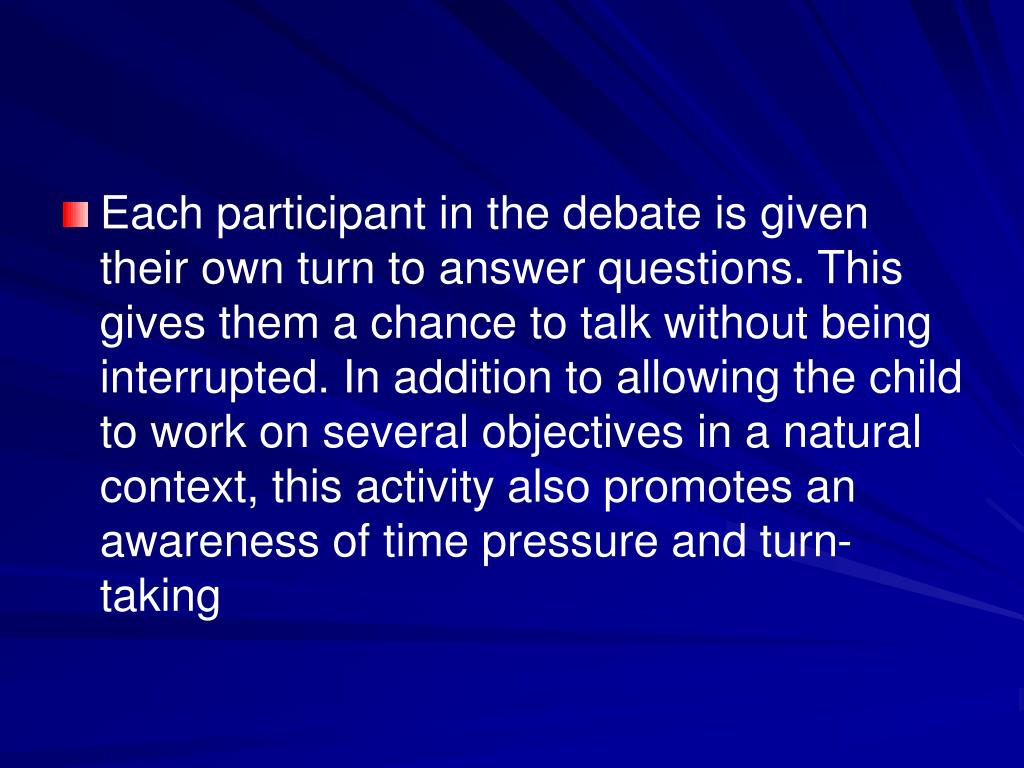 Each participant in the debate is given their own turn to answer questions. This gives them a chance to talk without being interrupted. In addition to allowing the child to work on several objectives in a natural context, this activity also promotes an awareness of time pressure and turn-taking